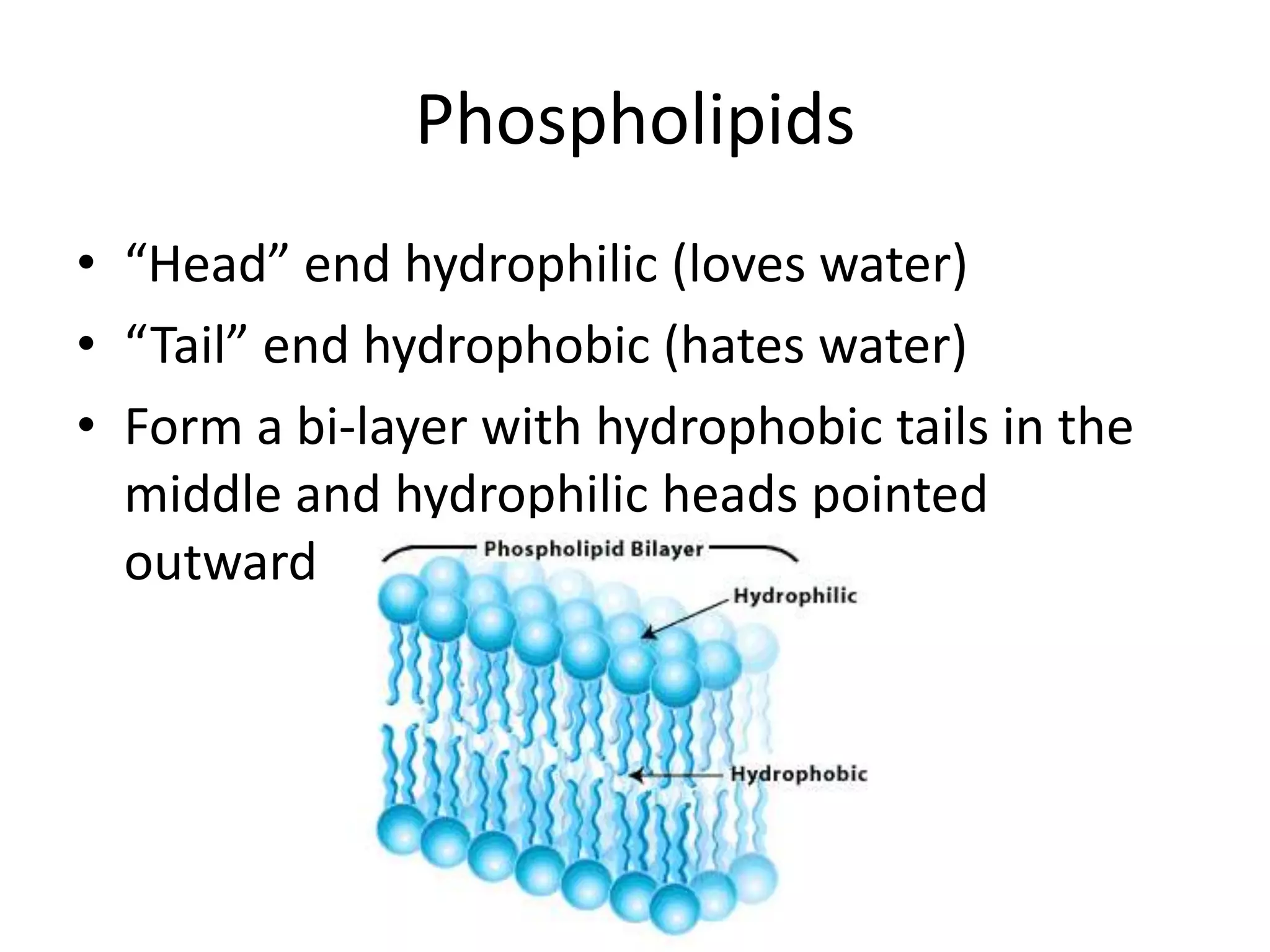 Phospholipids

• “Head” end hydrophilic (loves water)
• “Tail” end hydrophobic (hates water)
• Form a bi-layer with hydrophobic tails in the middle and hydrophilic heads pointed outward

Phospholipid Bilayer

Hydrophilic

Hydrophobic